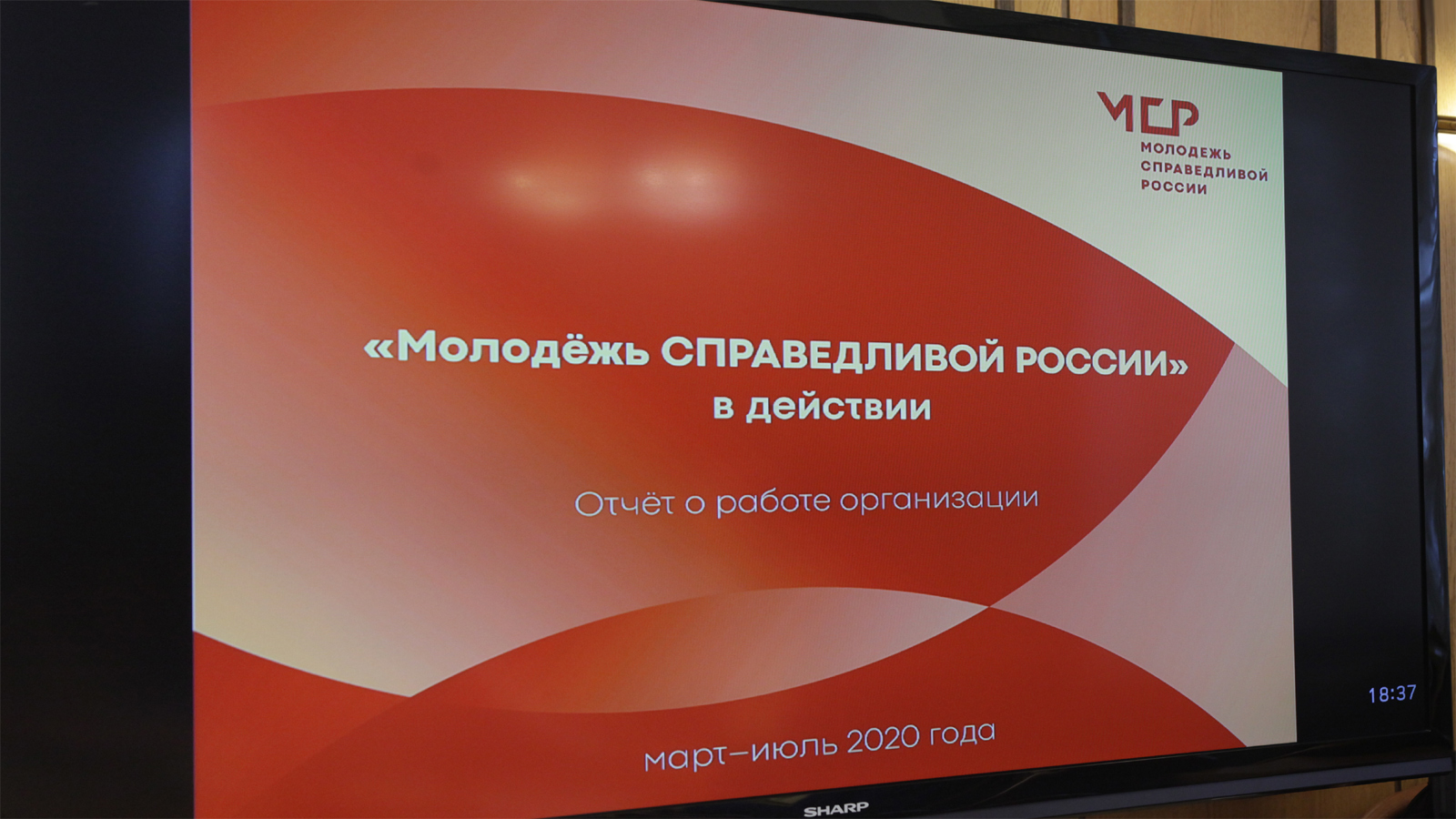 МСР
МОЛОДЕЖЬ СПРАВЕДЛИВОЙ РОССИИ

«Молодёжь СПРАВЕДЛИВОЙ РОССИИ» в действии

Отчёт о работе организации

март–июль 2020 года

18:37

SHARP